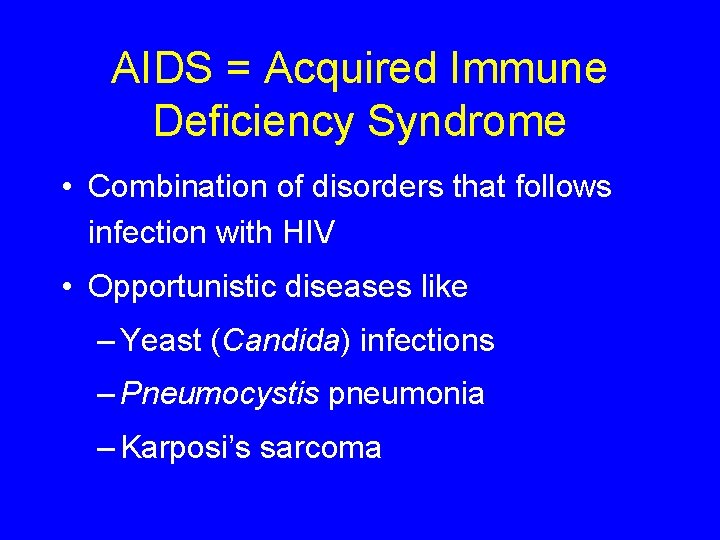 AIDS = Acquired Immune Deficiency Syndrome

• Combination of disorders that follows infection with HIV
• Opportunistic diseases like
– Yeast (Candida) infections
– Pneumocystis pneumonia
– Karposi's sarcoma